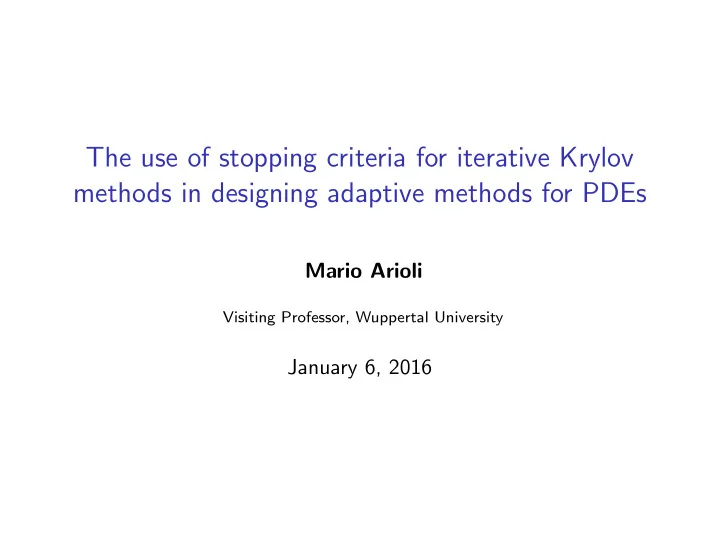 The use of stopping criteria for iterative Krylov methods in designing adaptive methods for PDEs

Mario Arioli

Visiting Professor, Wuppertal University

January 6, 2016